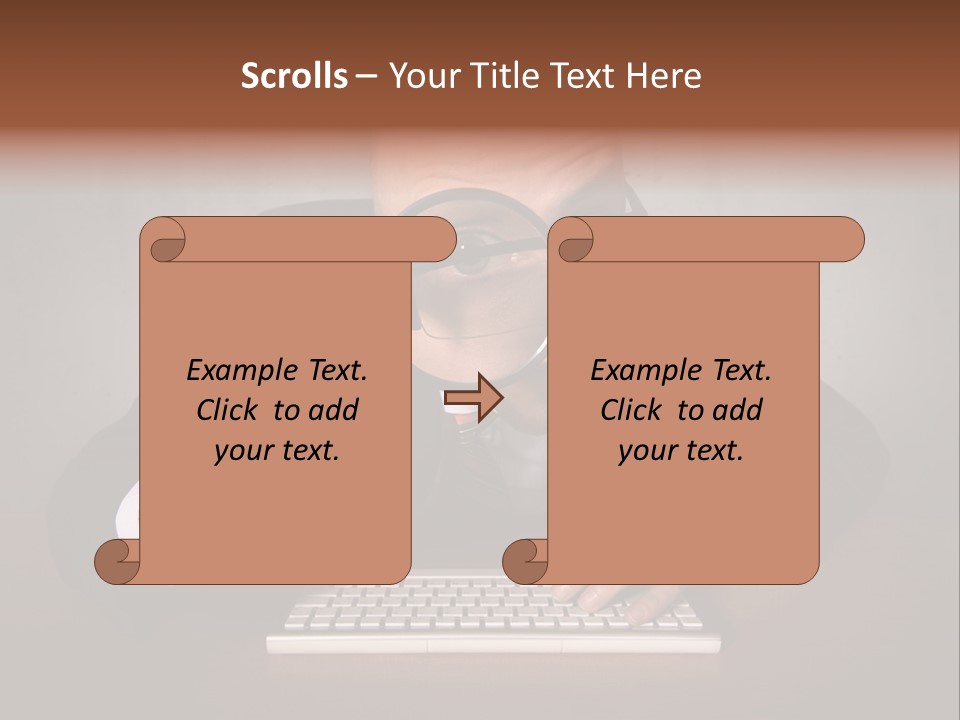 Scrolls – Your Title Text Here

Example Text. Click to add your text.

Example Text. Click to add your text.